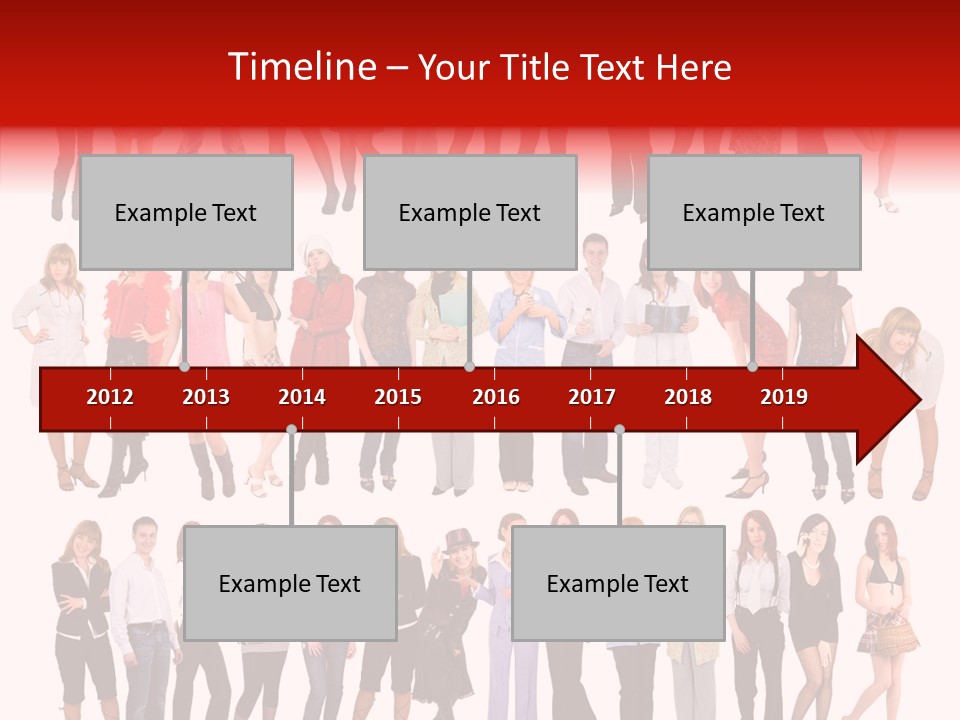 Timeline – Your Title Text Here

Example Text

Example Text

Example Text

2012 2013 2014 2015 2016 2017 2018 2019

Example Text

Example Text